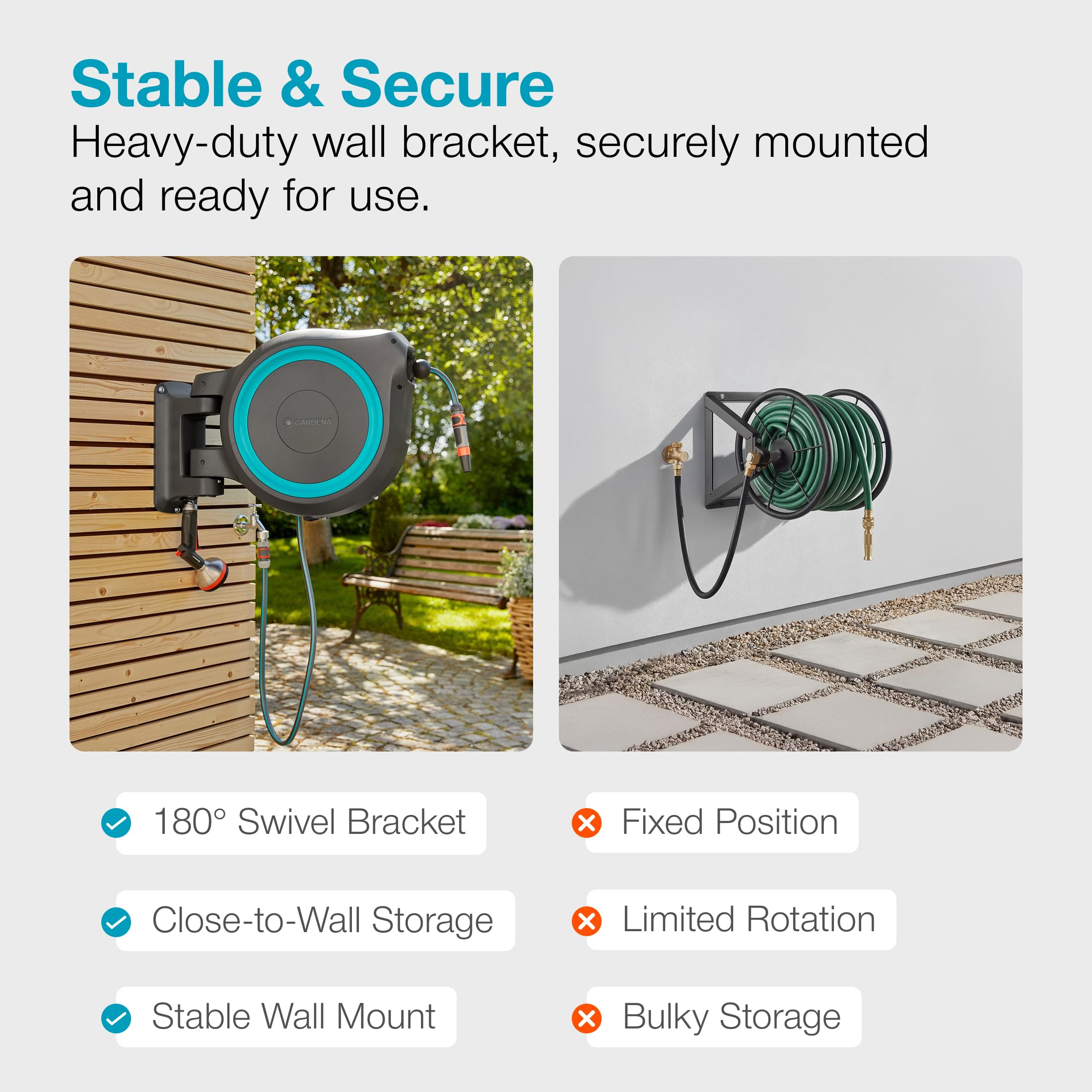 Stable & Secure
Heavy-duty wall bracket, securely mounted and ready for use.

GARDENA

180° Swivel Bracket

Close-to-Wall Storage

Stable Wall Mount

Fixed Position

Limited Rotation

Bulky Storage